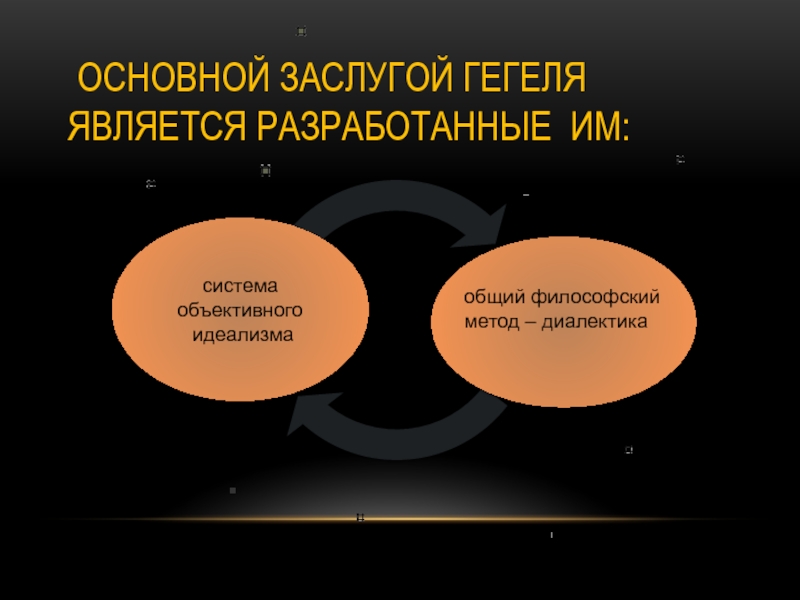 ОСНОВНОЙ ЗАСЛУГОЙ ГЕГЕЛЯ ЯВЛЯЕТСЯ РАЗРАБОТАННЫЕ ИМ:

система объективного идеализма

общий философский метод – диалектика